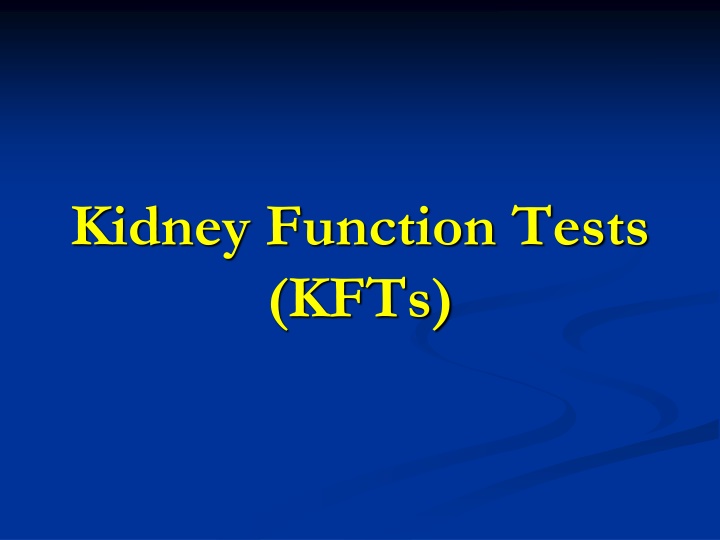 Kidney Function Tests
(KFTs)